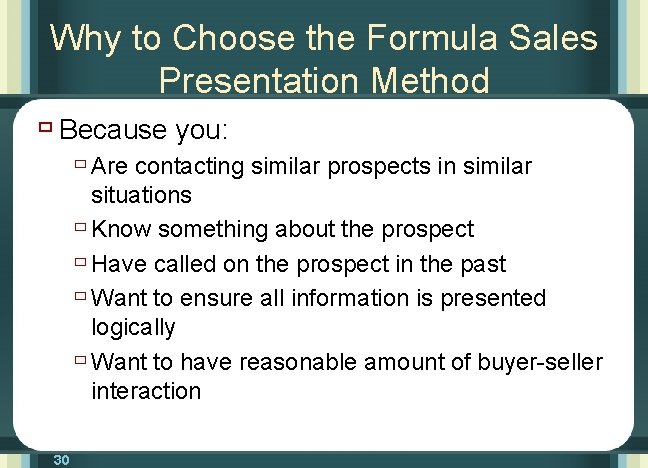 Why to Choose the Formula Sales Presentation Method

Because you:

Are contacting similar prospects in similar situations

Know something about the prospect

Have called on the prospect in the past

Want to ensure all information is presented logically

Want to have reasonable amount of buyer-seller interaction

30